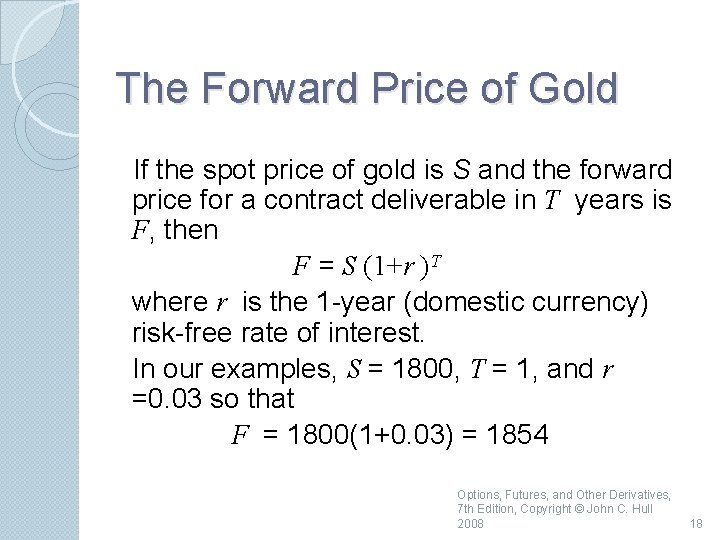 The Forward Price of Gold

If the spot price of gold is $S$ and the forward price for a contract deliverable in $T$ years is $F$, then

$F = S(1+r)^T$

where $r$ is the 1-year (domestic currency) risk-free rate of interest.

In our examples, $S$ = 1800, $T$ = 1, and $r$ =0.03 so that

$F$ = 1800(1+0.03) = 1854

Options, Futures, and Other Derivatives, 7th Edition, Copyright © John C. Hull 2008

18